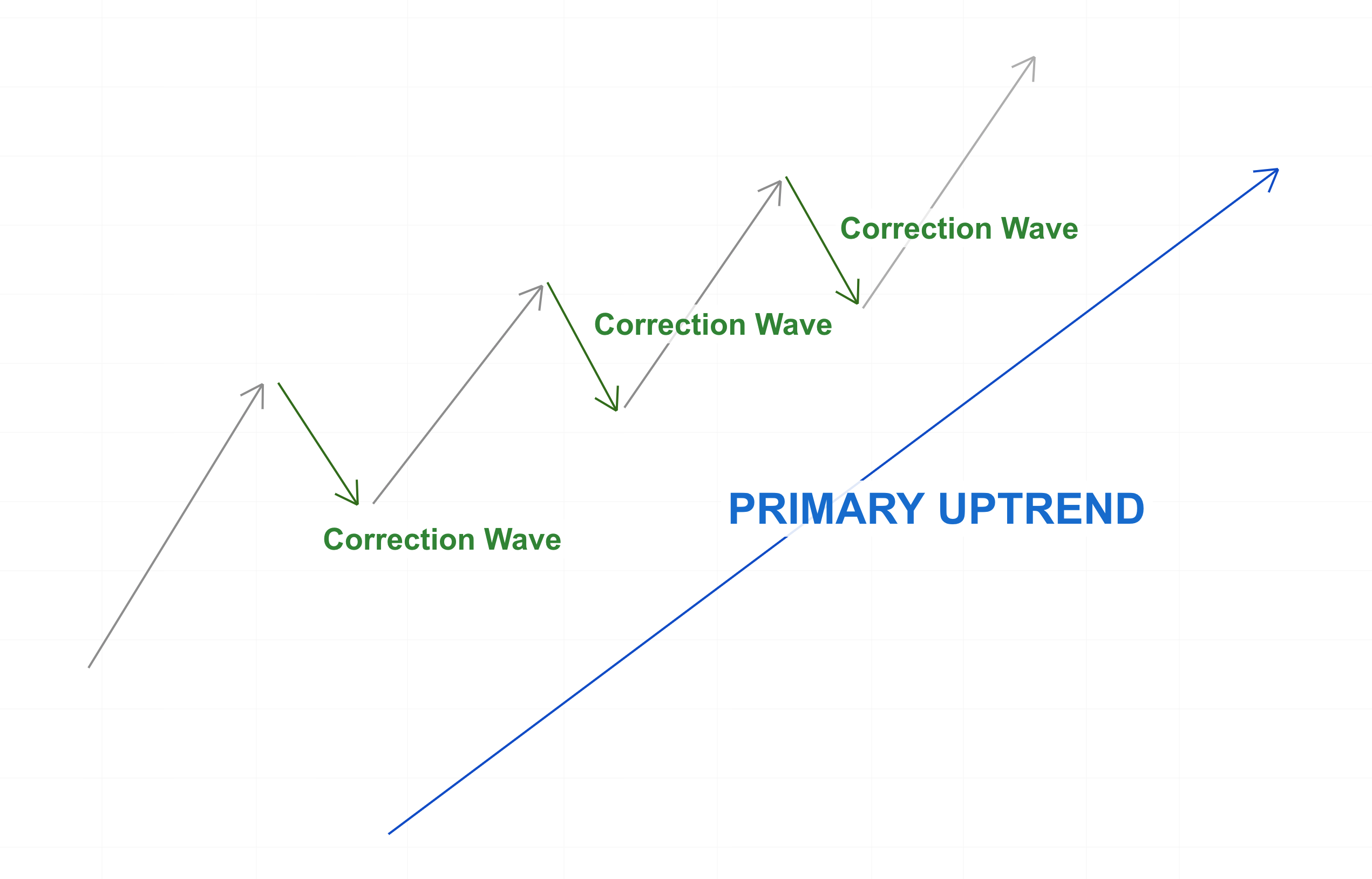 Correction Wave

Correction Wave

Correction Wave

PRIMARY UPTREND